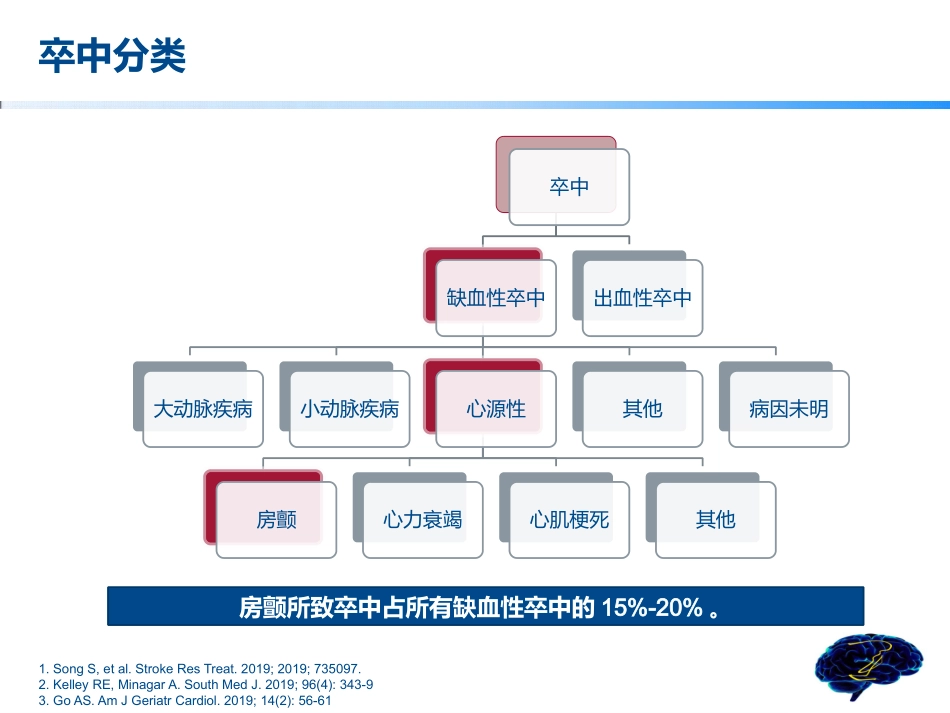 卒中分类

卒中

缺血性卒中

出血性卒中

大动脉疾病

小动脉疾病

心源性

其他

病因未明

房颤

心力衰竭

心肌梗死

其他

房颤所致卒中占所有缺血性卒中的 15%-20% 。

1. Song S, et al. Stroke Res Treat. 2019; 2019; 735097.
2. Kelley RE, Minagar A. South Med J. 2019; 96(4): 343-9
3. Go AS. Am J Geriatr Cardiol. 2019; 14(2): 56-61